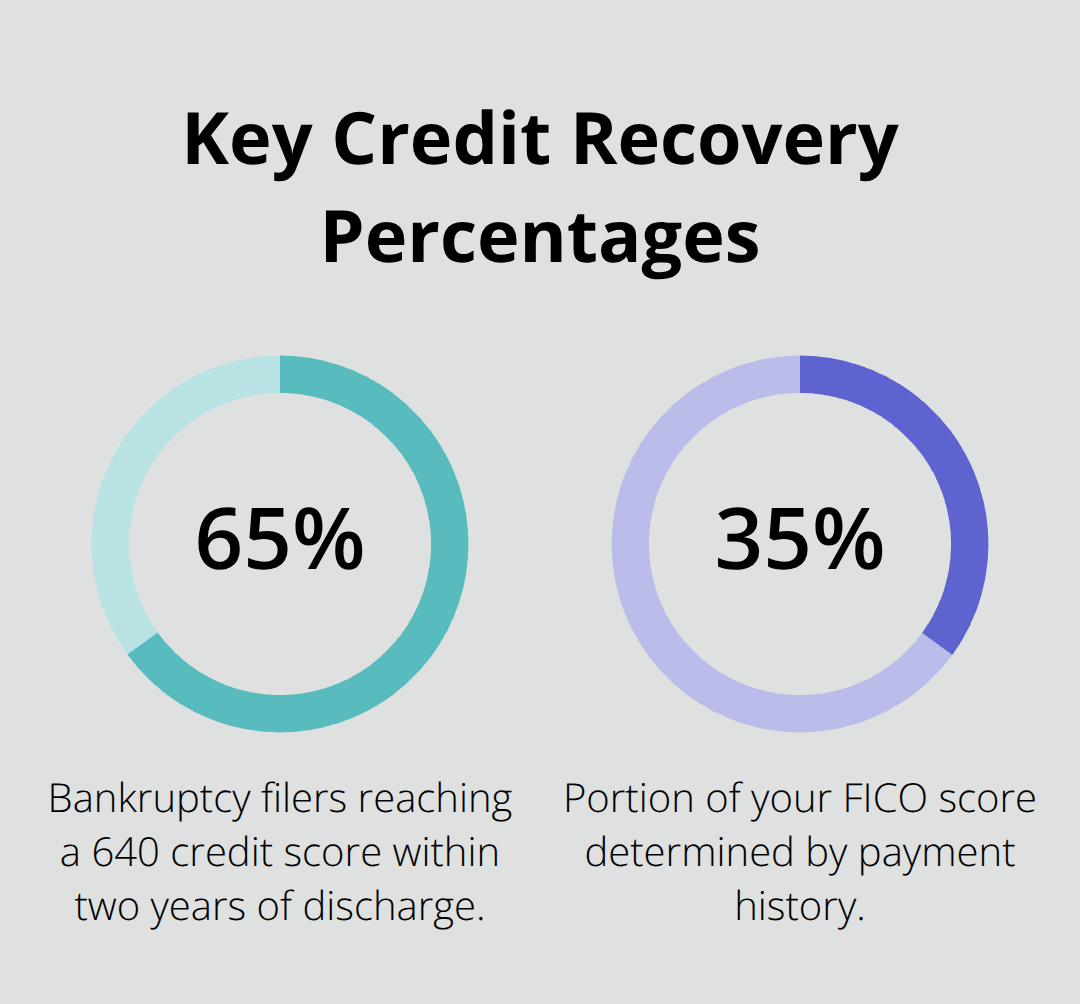 Key Credit Recovery Percentages

65%

Bankruptcy filers reaching a 640 credit score within two years of discharge.

35%

Portion of your FICO score determined by payment history.